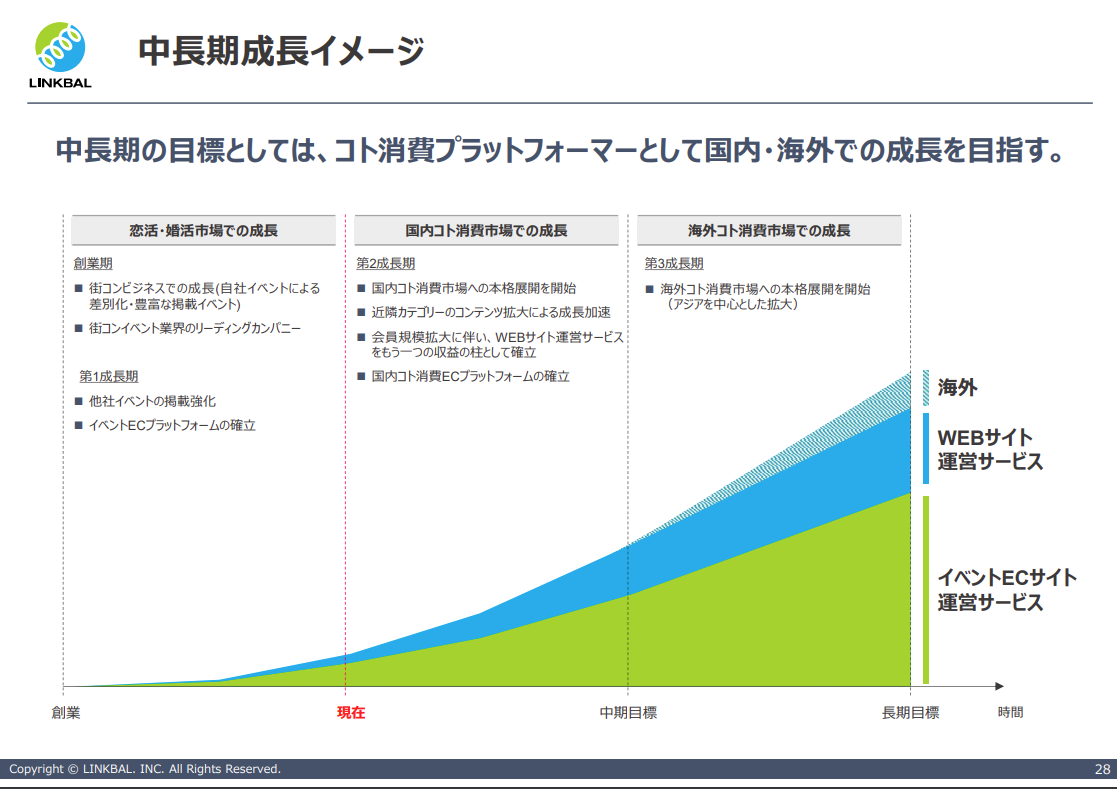 LINKBAL

中長期成長イメージ

中長期の目標としては、コト消費プラットフォーマーとして国内・海外での成長を目指す。

恋活・婚活市場での成長

創業期

■ 街コンビジネスでの成長(自社イベントによる差別化・豊富な掲載イベント)

■ 街コンイベント業界のリーディングカンパニー

第1成長期

■ 他社イベントの掲載強化

■ イベントECプラットフォームの確立

国内コト消費市場での成長

第2成長期

■ 国内コト消費市場への本格展開を開始

■ 近隣カテゴリーのコンテンツ拡大による成長加速

■ 会員規模拡大に伴い、WEBサイト運営サービスをもう一つの収益の柱として確立

■ 国内コト消費ECプラットフォームの確立

海外コト消費市場での成長

第3成長期

■ 海外コト消費市場への本格展開を開始（アジアを中心とした拡大）

海外

WEBサイト運営サービス

イベントECサイト運営サービス

創業

現在

中期目標

長期目標

時間

Copyright © LINKBAL. INC. All Rights Reserved.

28